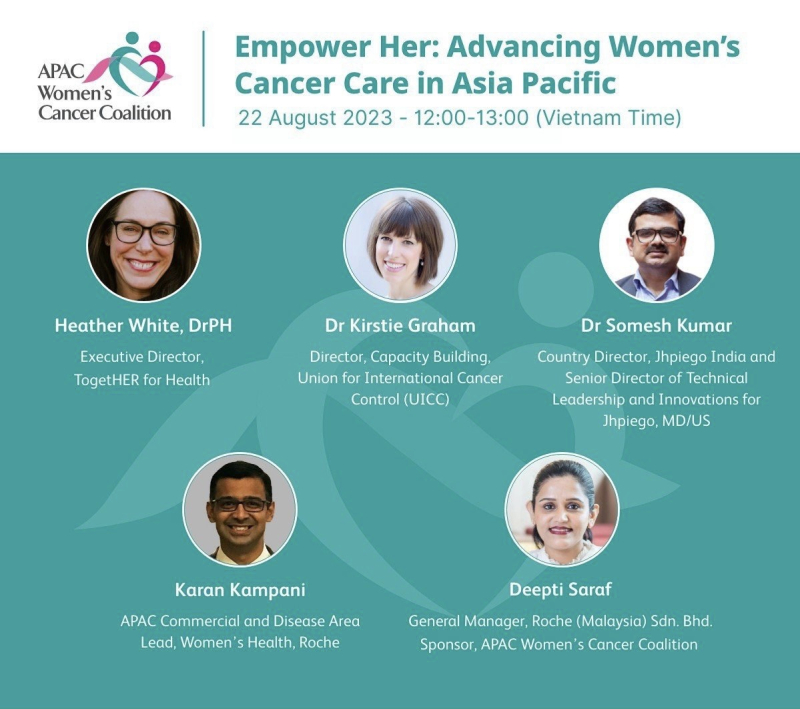 APAC Women's Cancer Coalition

Empower Her: Advancing Women's Cancer Care in Asia Pacific
22 August 2023 - 12:00-13:00 (Vietnam Time)

Heather White, DrPH
Executive Director, TogetHER for Health

Dr Kirstie Graham
Director, Capacity Building, Union for International Cancer Control (UICC)

Dr Somesh Kumar
Country Director, Jhpiego India and Senior Director of Technical Leadership and Innovations for Jhpiego, MD/US

Karan Kampani
APAC Commercial and Disease Area Lead, Women's Health, Roche

Deepti Saraf
General Manager, Roche (Malaysia) Sdn. Bhd. Sponsor, APAC Women's Cancer Coalition